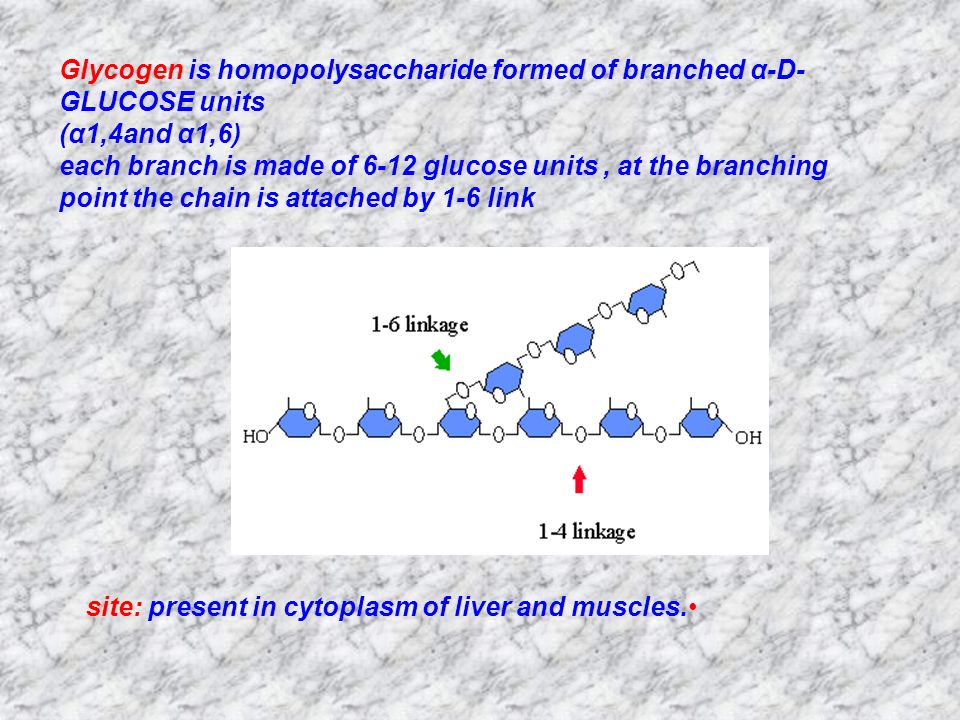 Glycogen is homopolysaccharide formed of branched α-D-GLUCOSE units
(α1,4and α1,6)
each branch is made of 6-12 glucose units , at the branching point the chain is attached by 1-6 link

1-6 linkage

HO

OH

1-4 linkage

site: present in cytoplasm of liver and muscles.•